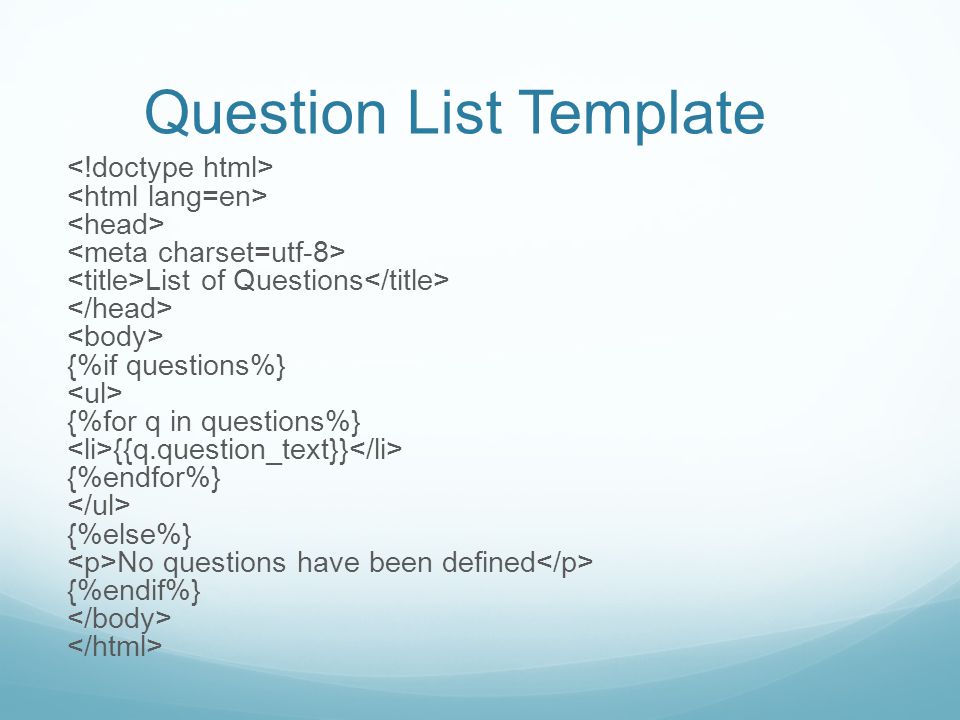 Question List Template

<!doctype html>
<html lang=en>
<head>
<meta charset=utf-8>
<title>List of Questions</title>
</head>
<body>
{%if questions%}
<ul>
{%for q in questions%}
<li>{{q.question_text}}</li>
{%endfor%}
</ul>
{%else%}
<p>No questions have been defined</p>
{%endif%}
</body>
</html>